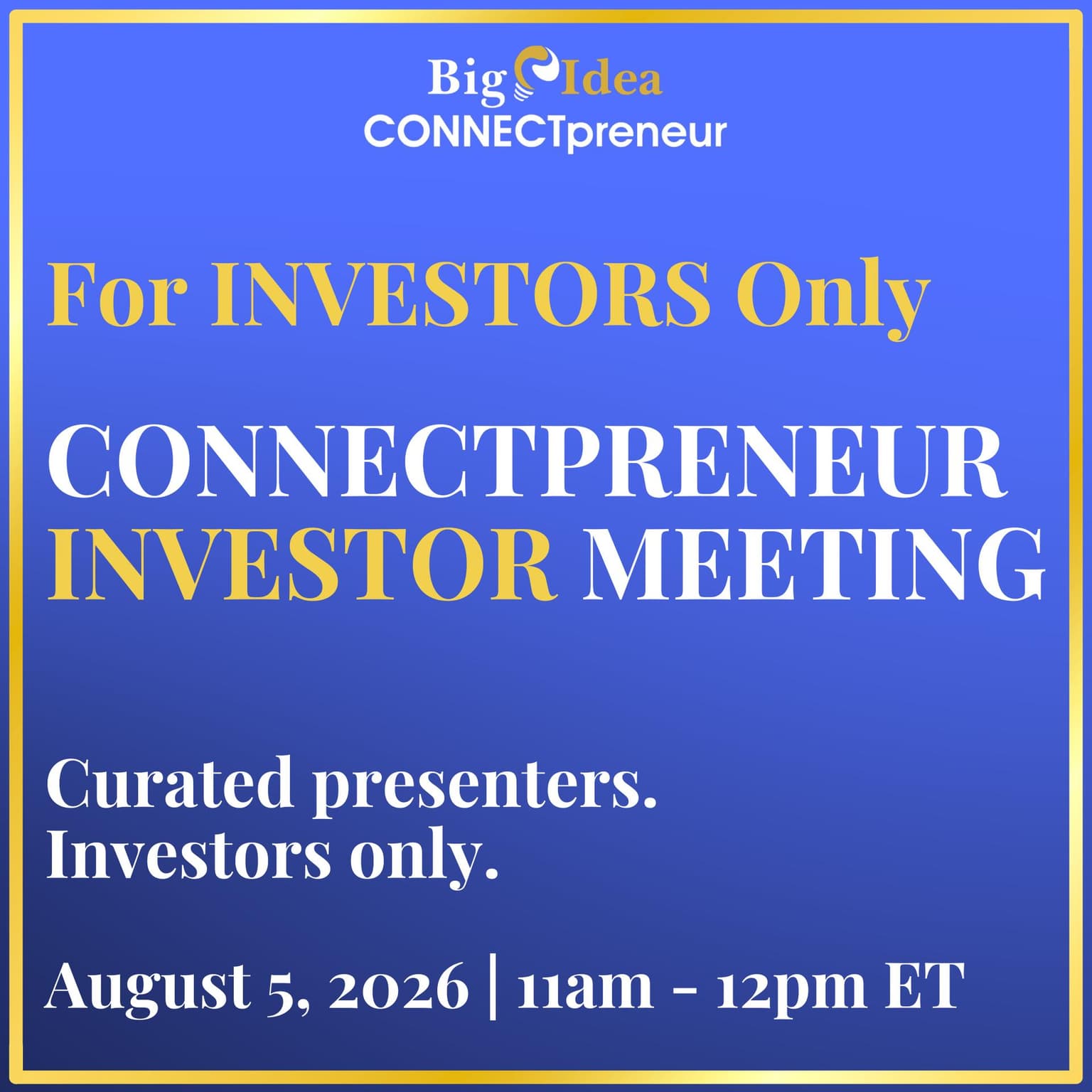 Big Idea
CONNECTpreneur

For INVESTORS Only

CONNECTPRENEUR INVESTOR MEETING

Curated presenters.
Investors only.

August 5, 2026 | 11am - 12pm ET